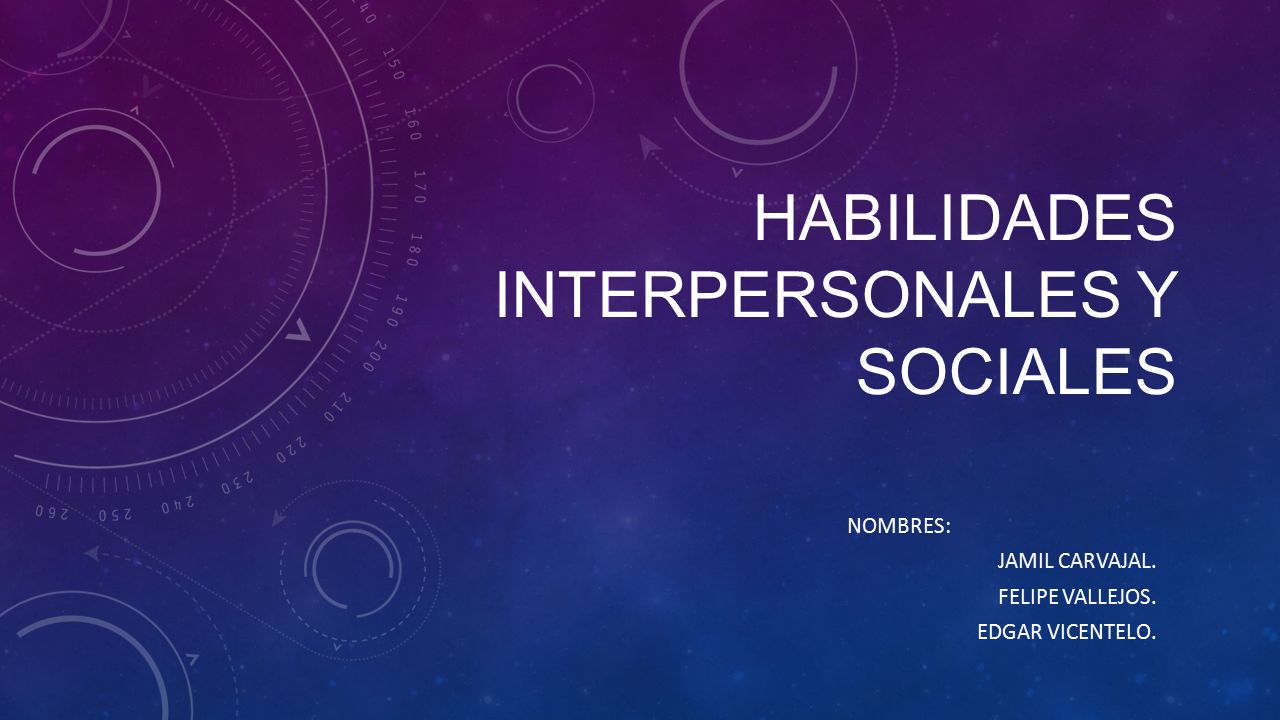 140 150 160 170 180 190 200 210 220 230 240 250 260

HABILIDADES INTERPERSONALES Y SOCIALES

NOMBRES:
JAMIL CARVAJAL.
FELIPE VALLEJOS.
EDGAR VICENTELO.